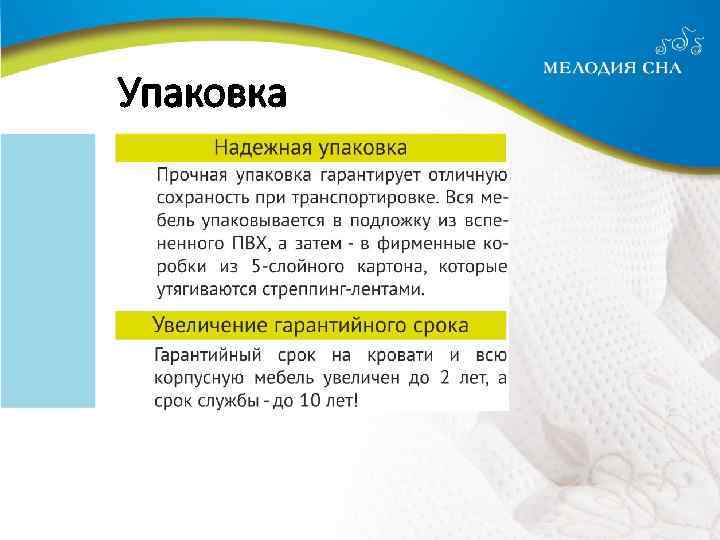 МЕЛОДИЯ СНА

Упаковка

Надежная упаковка

Прочная упаковка гарантирует отличную сохраность при транспортировке. Вся мебель упаковывается в подложку из вспененного ПВХ, а затем - в фирменные коробки из 5-слойного картона, которые утягиваются стреппинг-лентами.

Увеличение гарантийного срока

Гарантийный срок на кровати и всю корпусную мебель увеличен до 2 лет, а срок службы - до 10 лет!